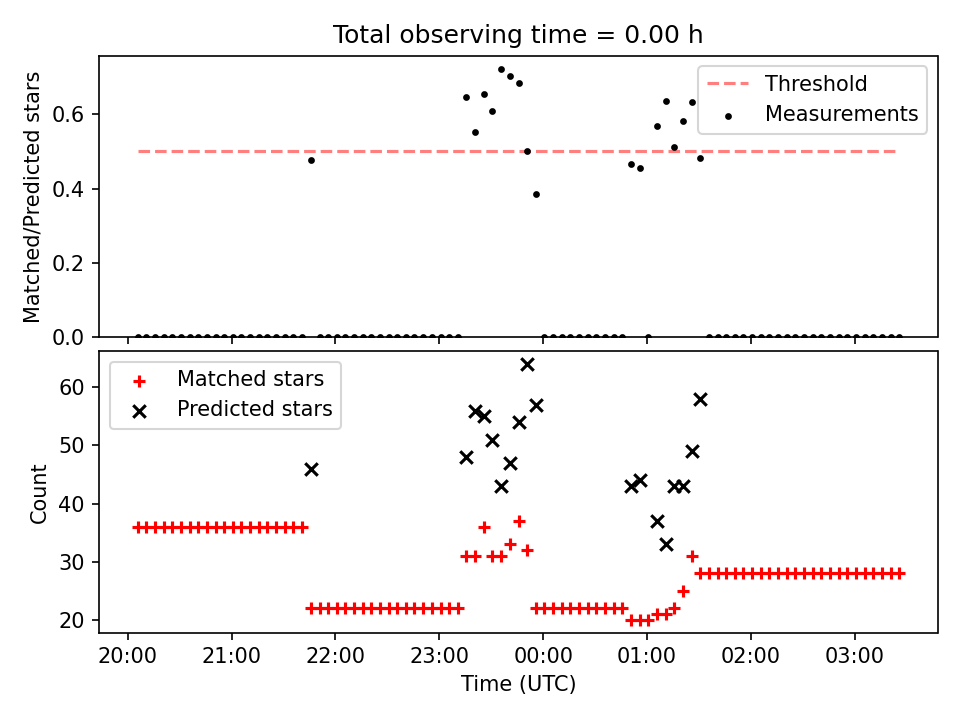 Total observing time = 0.00 h

Matched/Predicted stars

0.6
0.4
0.2
0.0

Threshold
Measurements

Count

60
50
40
30
20

Matched stars
Predicted stars

20:00
21:00
22:00
23:00
00:00
01:00
02:00
03:00

Time (UTC)